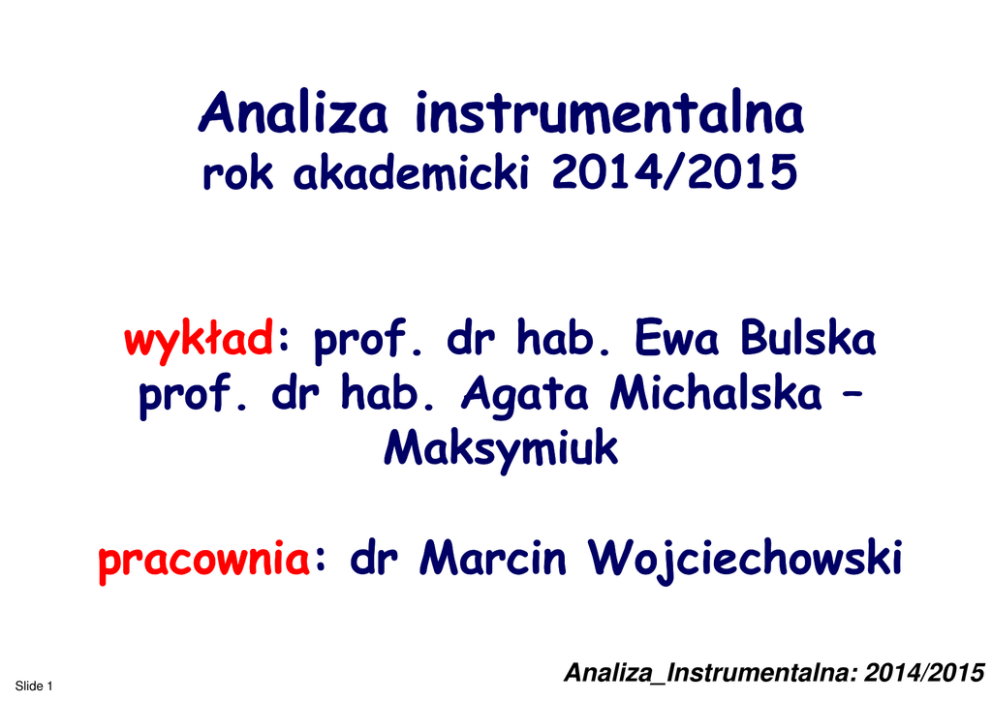 Analiza instrumentalna
rok akademicki 2014/2015

wykład: prof. dr hab. Ewa Bulska
prof. dr hab. Agata Michalska – Maksymiuk

pracownia: dr Marcin Wojciechowski

Slide 1

Analiza_Instrumentalna: 2014/2015